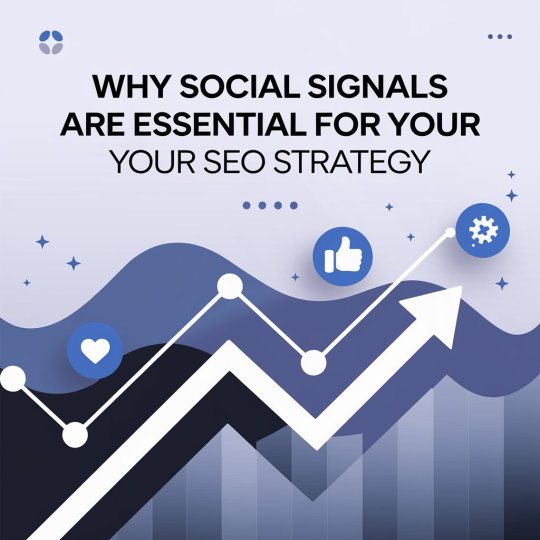 WHY SOCIAL SIGNALS ARE ESSENTIAL FOR YOUR YOUR SEO STRATEGY